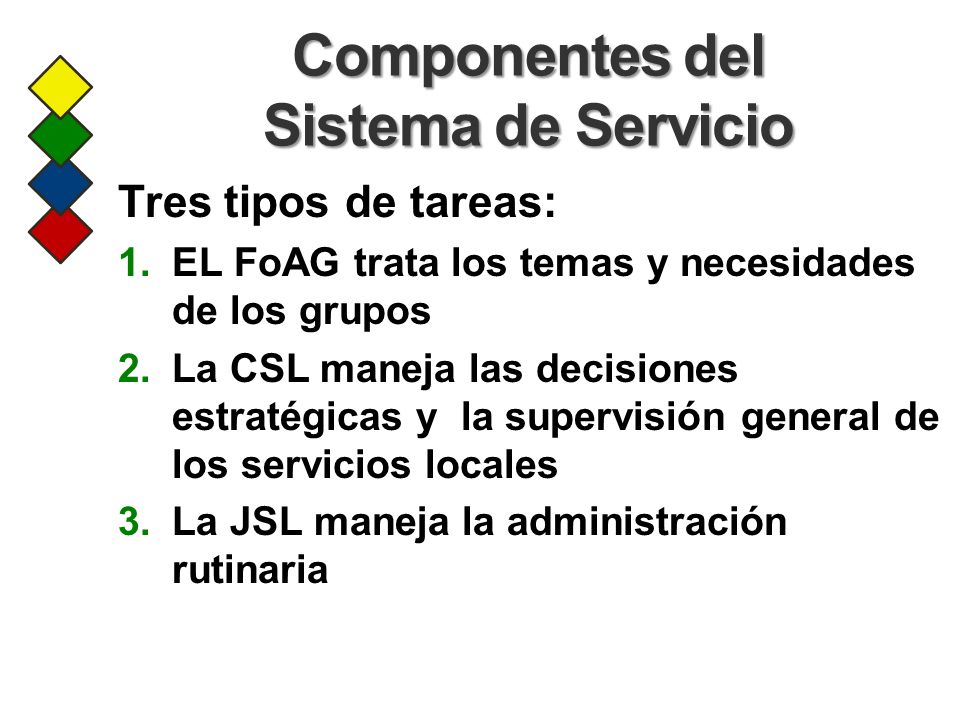 Componentes del Sistema de Servicio

Tres tipos de tareas:

1. EL FoAG trata los temas y necesidades de los grupos
2. La CSL maneja las decisiones estratégicas y la supervisión general de los servicios locales
3. La JSL maneja la administración rutinaria